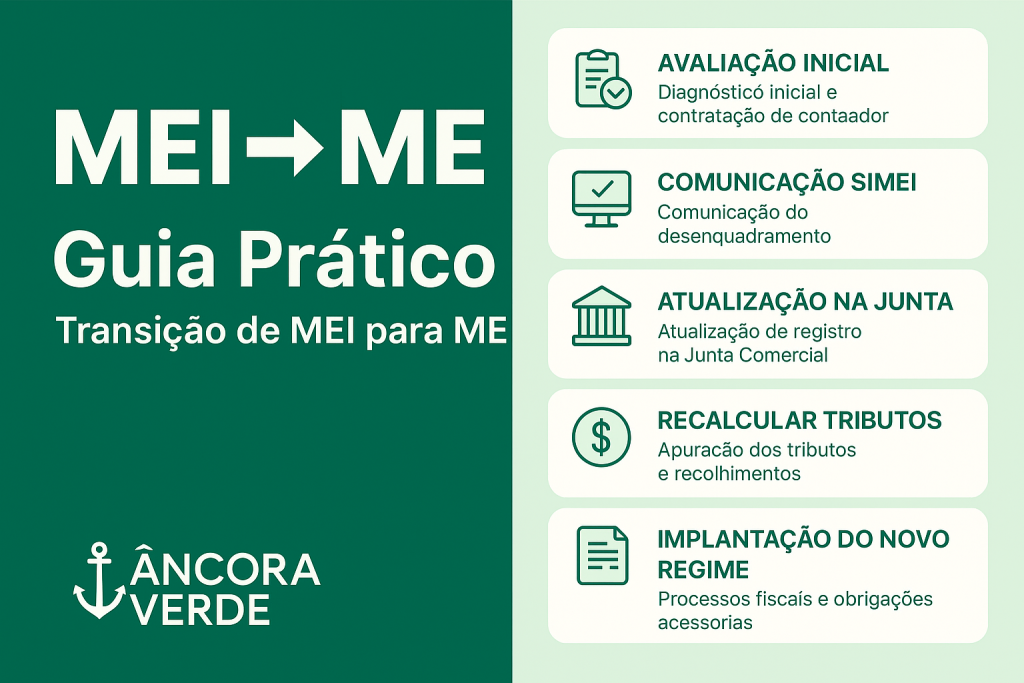 MEI → ME

Guia Prático

Transição de MEI para ME

ÂNCORA VERDE

AVALIAÇÃO INICIAL
Diagnósticó inicial e contratação de contaador

COMUNICAÇÃO SIMEI
Comunicação do desenquadramento

ATUALIZAÇÃO NA JUNTA
Atualização de registro na Junta Comercial

RECALCULAR TRIBUTOS
Apuracão dos tributos e recolhimentos

IMPLANTAÇÃO DO NOVO REGIME
Processos fiscais e obrigações acessorias